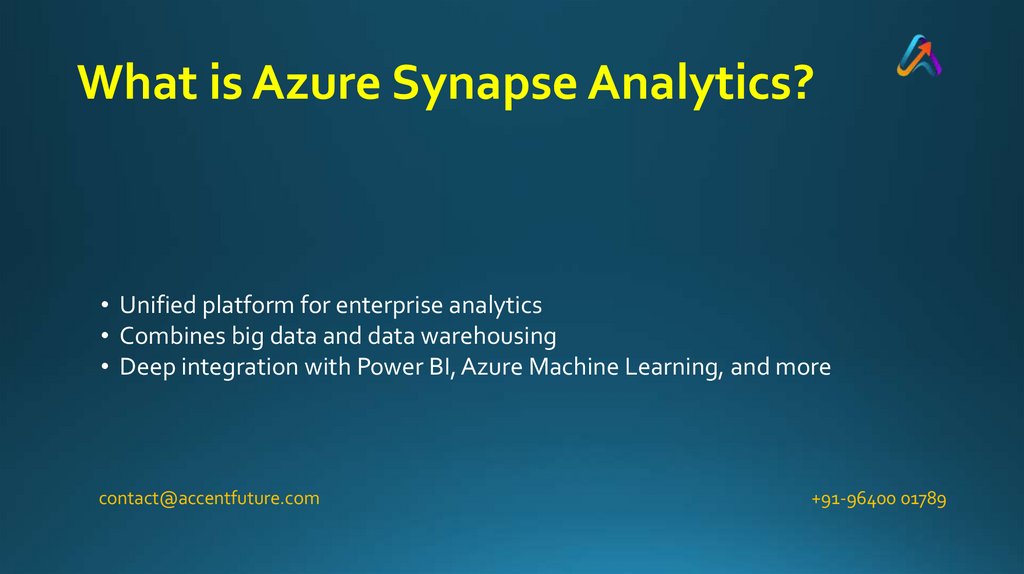 What is Azure Synapse Analytics?

• Unified platform for enterprise analytics
• Combines big data and data warehousing
• Deep integration with Power BI, Azure Machine Learning, and more

contact@accentfuture.com

+91-96400 01789